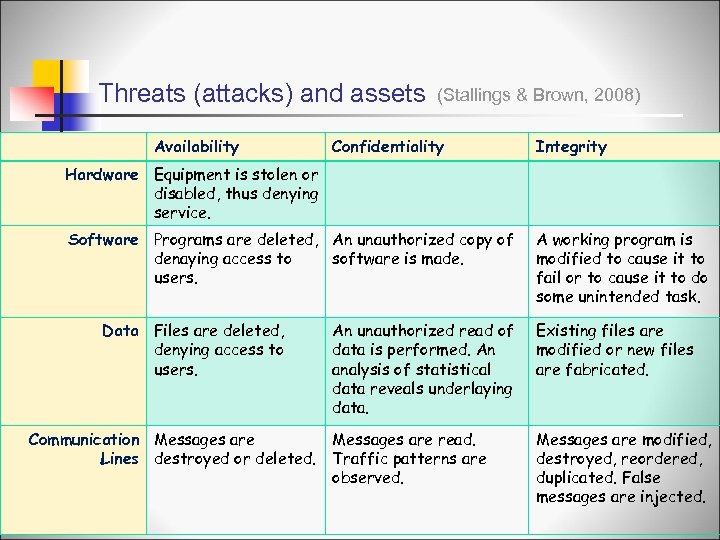 Threats (attacks) and assets (Stallings & Brown, 2008)

| | Availability | Confidentiality | Integrity |
|---|---|---|---|
| Hardware | Equipment is stolen or disabled, thus denying service. | | |
| Software | Programs are deleted, denaying access to users. | An unauthorized copy of software is made. | A working program is modified to cause it to fail or to cause it to do some unintended task. |
| Data | Files are deleted, denying access to users. | An unauthorized read of data is performed. An analysis of statistical data reveals underlaying data. | Existing files are modified or new files are fabricated. |
| Communication Lines | Messages are destroyed or deleted. | Messages are read. Traffic patterns are observed. | Messages are modified, destroyed, reordered, duplicated. False messages are injected. |